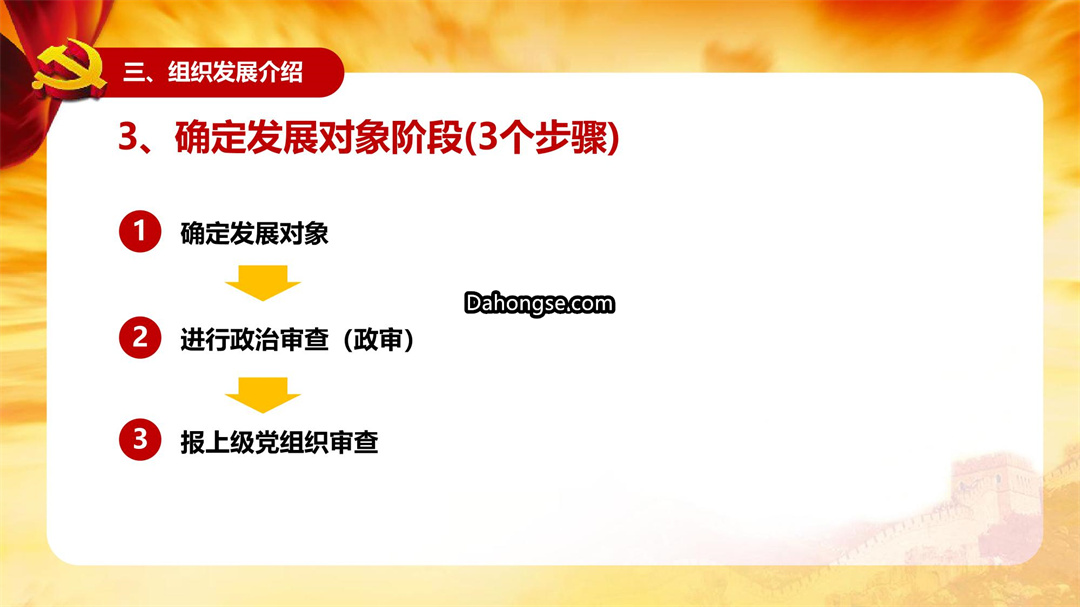 三、组织发展介绍

3、确定发展对象阶段(3个步骤)

1 确定发展对象

Dahongse.com

2 进行政治审查（政审）

3 报上级党组织审查